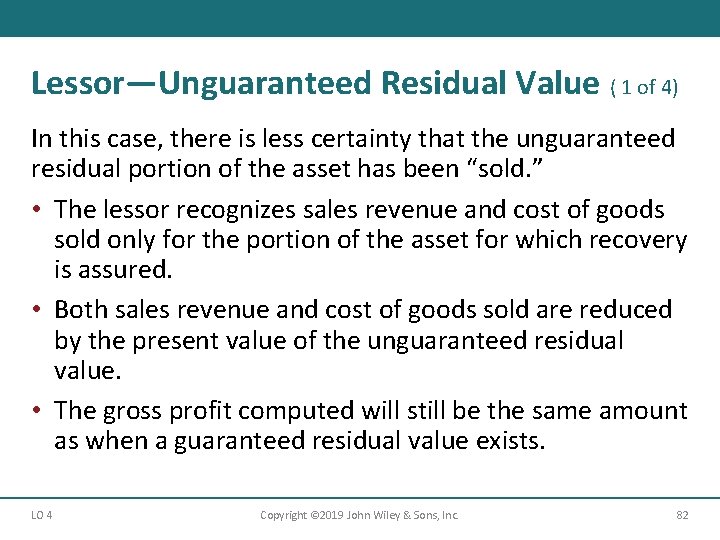 Lessor—Unguaranteed Residual Value ( 1 of 4)

In this case, there is less certainty that the unguaranteed residual portion of the asset has been “sold.”

• The lessor recognizes sales revenue and cost of goods sold only for the portion of the asset for which recovery is assured.

• Both sales revenue and cost of goods sold are reduced by the present value of the unguaranteed residual value.

• The gross profit computed will still be the same amount as when a guaranteed residual value exists.

LO 4

Copyright ©2019 John Wiley & Sons, Inc.

82